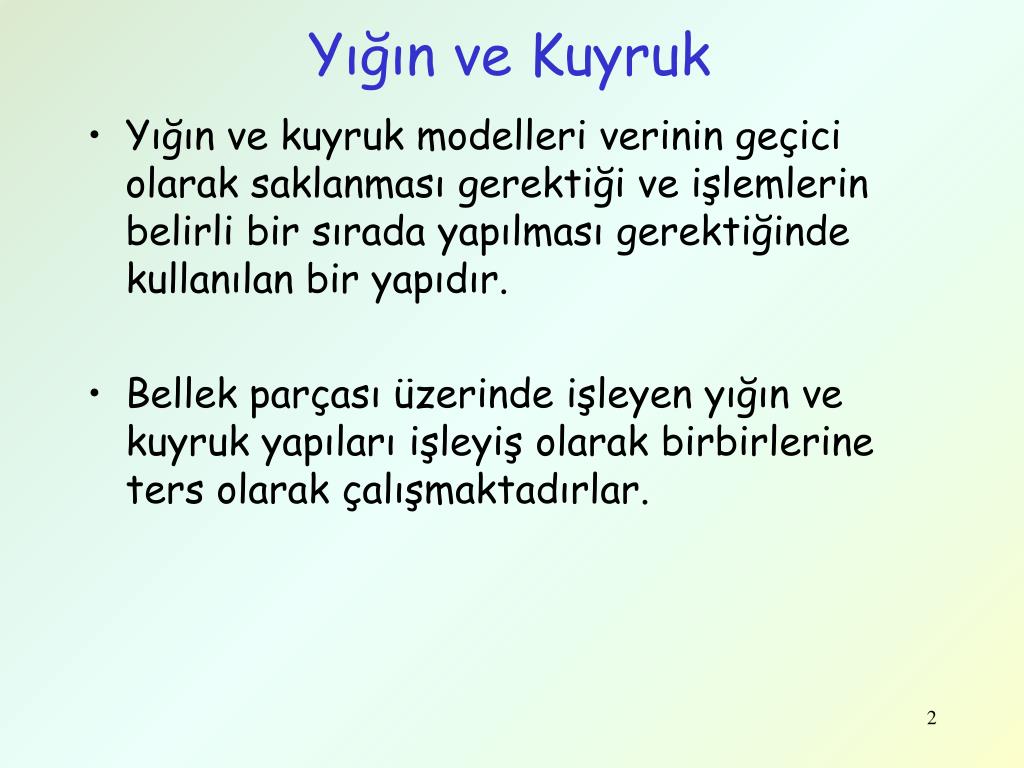 Yığın ve Kuyruk

• Yığın ve kuyruk modelleri verinin geçici olarak saklanması gerektiği ve işlemlerin belirli bir sırada yapılması gerektiğinde kullanılan bir yapıdır.

• Bellek parçası üzerinde işleyen yığın ve kuyruk yapıları işleyiş olarak birbirlerine ters olarak çalışmaktadırlar.

2